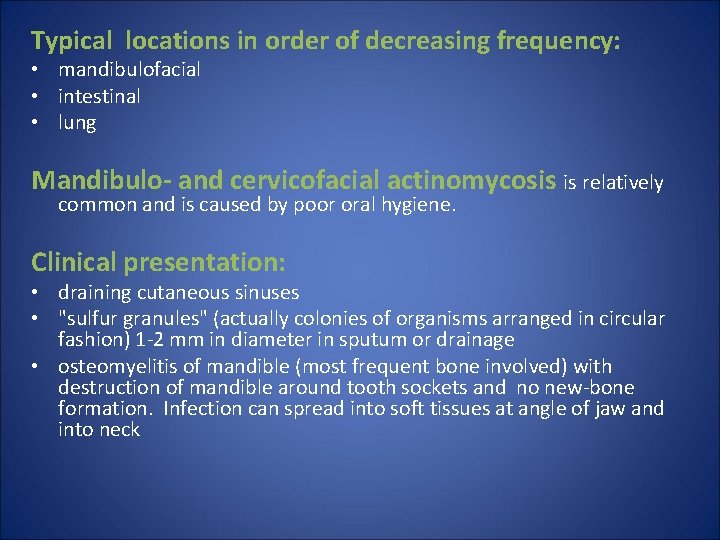 Typical locations in order of decreasing frequency:
• mandibulofacial
• intestinal
• lung

Mandibulo- and cervicofacial actinomycosis is relatively common and is caused by poor oral hygiene.

Clinical presentation:
• draining cutaneous sinuses
• "sulfur granules" (actually colonies of organisms arranged in circular fashion) 1-2 mm in diameter in sputum or drainage
• osteomyelitis of mandible (most frequent bone involved) with destruction of mandible around tooth sockets and no new-bone formation. Infection can spread into soft tissues at angle of jaw and into neck